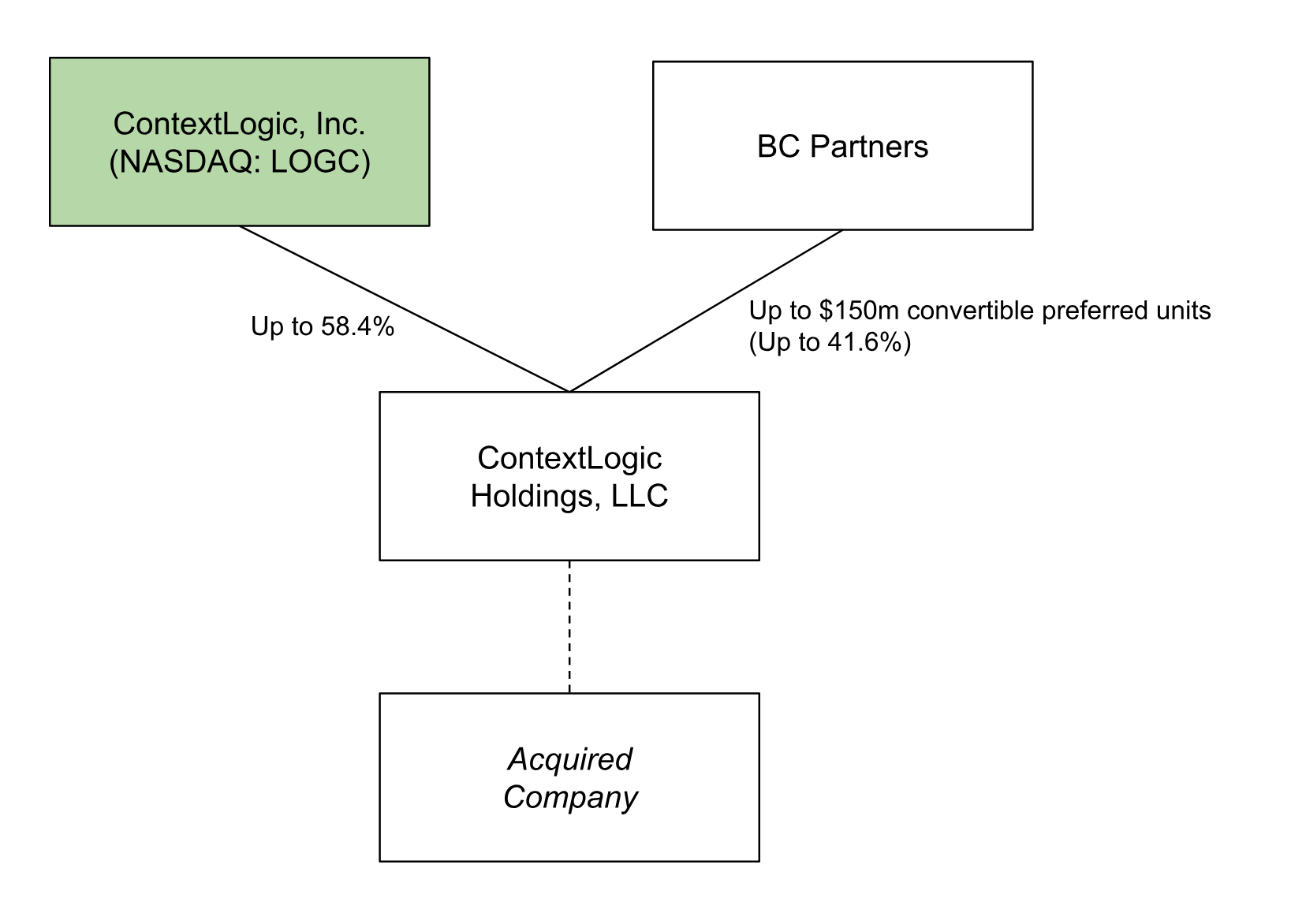 ContextLogic, Inc.
(NASDAQ: LOGC)

BC Partners

Up to 58.4%

Up to \$150m convertible preferred units
(Up to 41.6%)

ContextLogic
Holdings, LLC

Acquired
Company